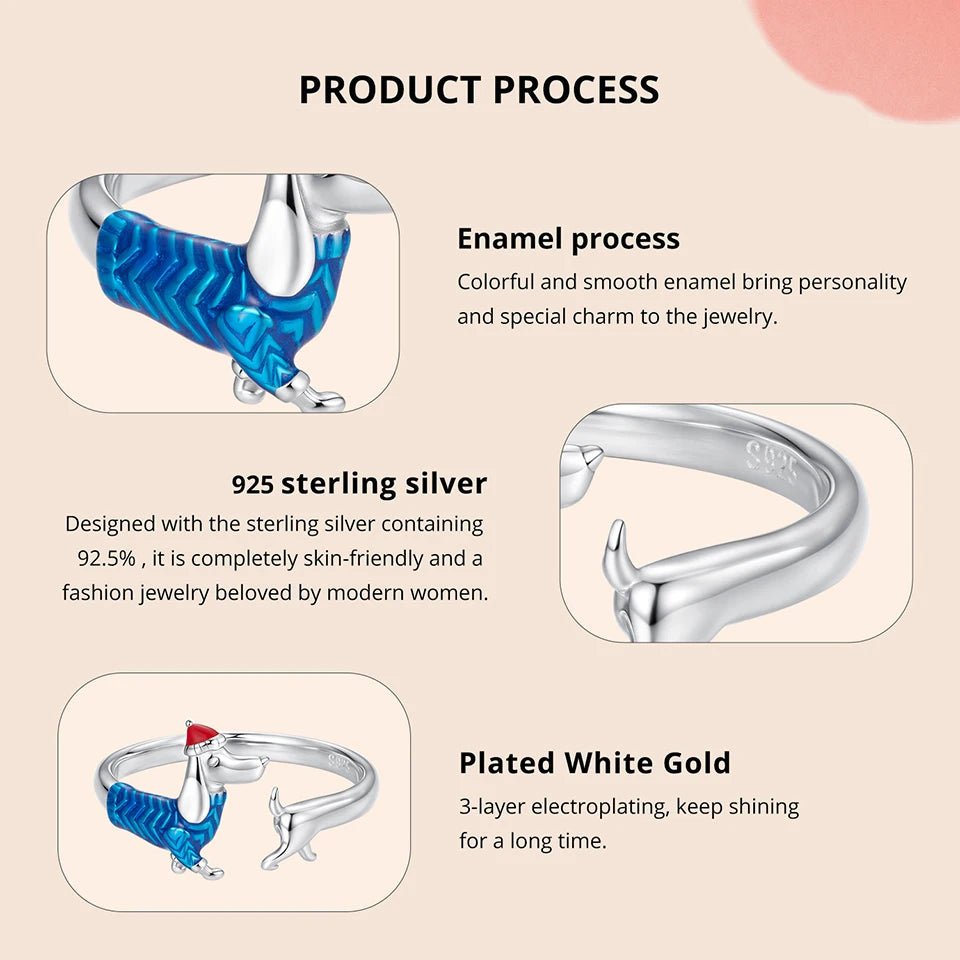 PRODUCT PROCESS

Enamel process
Colorful and smooth enamel bring personality and special charm to the jewelry.

S925

925 sterling silver
Designed with the sterling silver containing 92.5% , it is completely skin-friendly and a fashion jewelry beloved by modern women.

Plated White Gold
3-layer electroplating, keep shining for a long time.